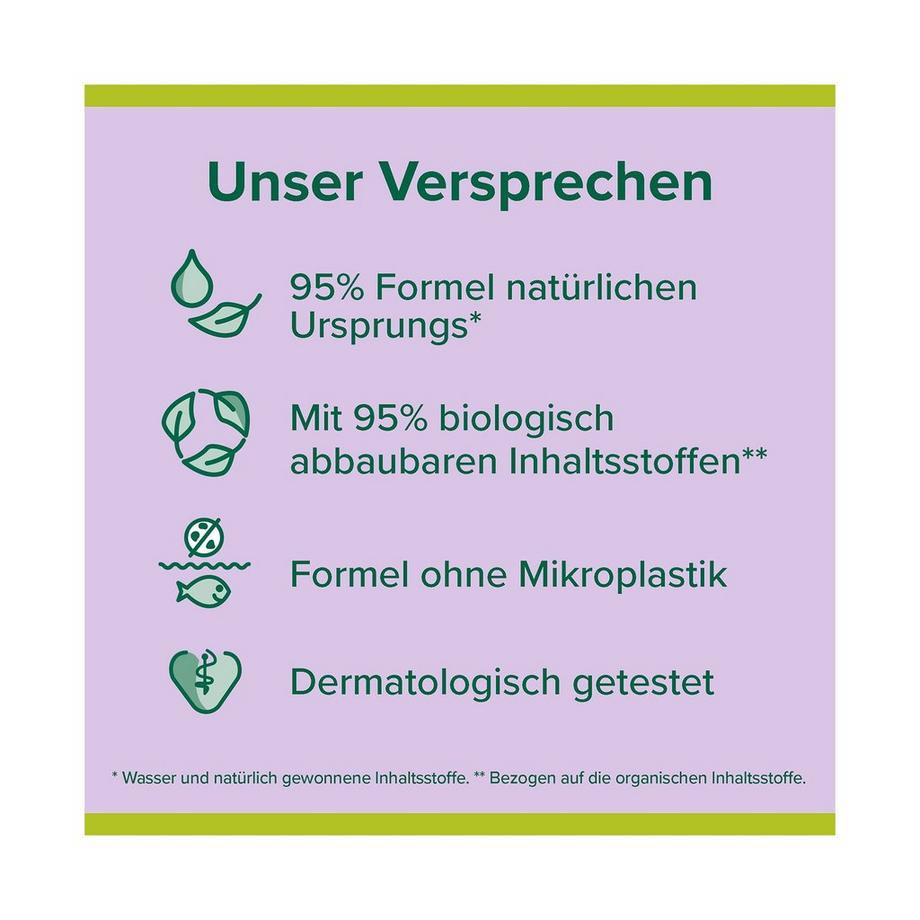 Unser Versprechen

95% Formel natürlichen Ursprungs*

Mit 95% biologisch abbaubaren Inhaltsstoffen**

Formel ohne Mikroplastik

Dermatologisch getestet

* Wasser und natürlich gewonnene Inhaltsstoffe. ** Bezogen auf die organischen Inhaltsstoffe.